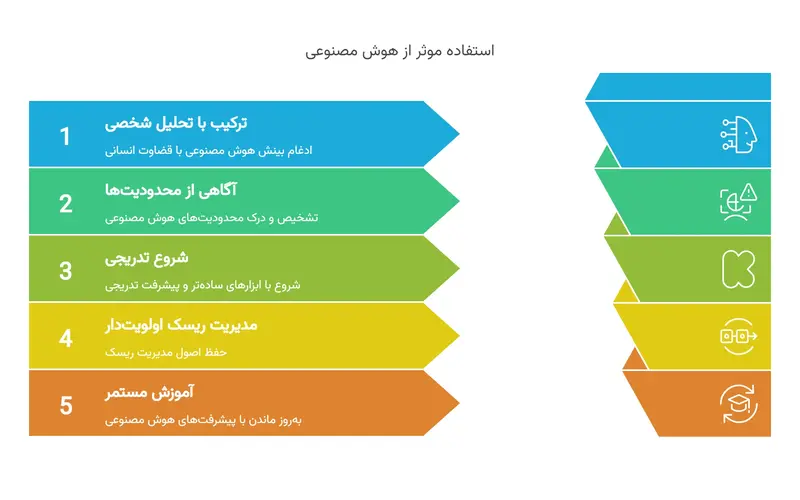 استفاده موثر از هوش مصنوعی

1
ترکیب با تحلیل شخصی
ادغام بینش هوش مصنوعی با قضاوت انسانی

2
آگاهی از محدودیت‌ها
تشخیص و درک محدودیت‌های هوش مصنوعی

3
شروع تدریجی
شروع با ابزارهای ساده‌تر و پیشرفت تدریجی

4
مدیریت ریسک اولویت‌دار
حفظ اصول مدیریت ریسک

5
آموزش مستمر
به‌روز ماندن با پیشرفت‌های هوش مصنوعی